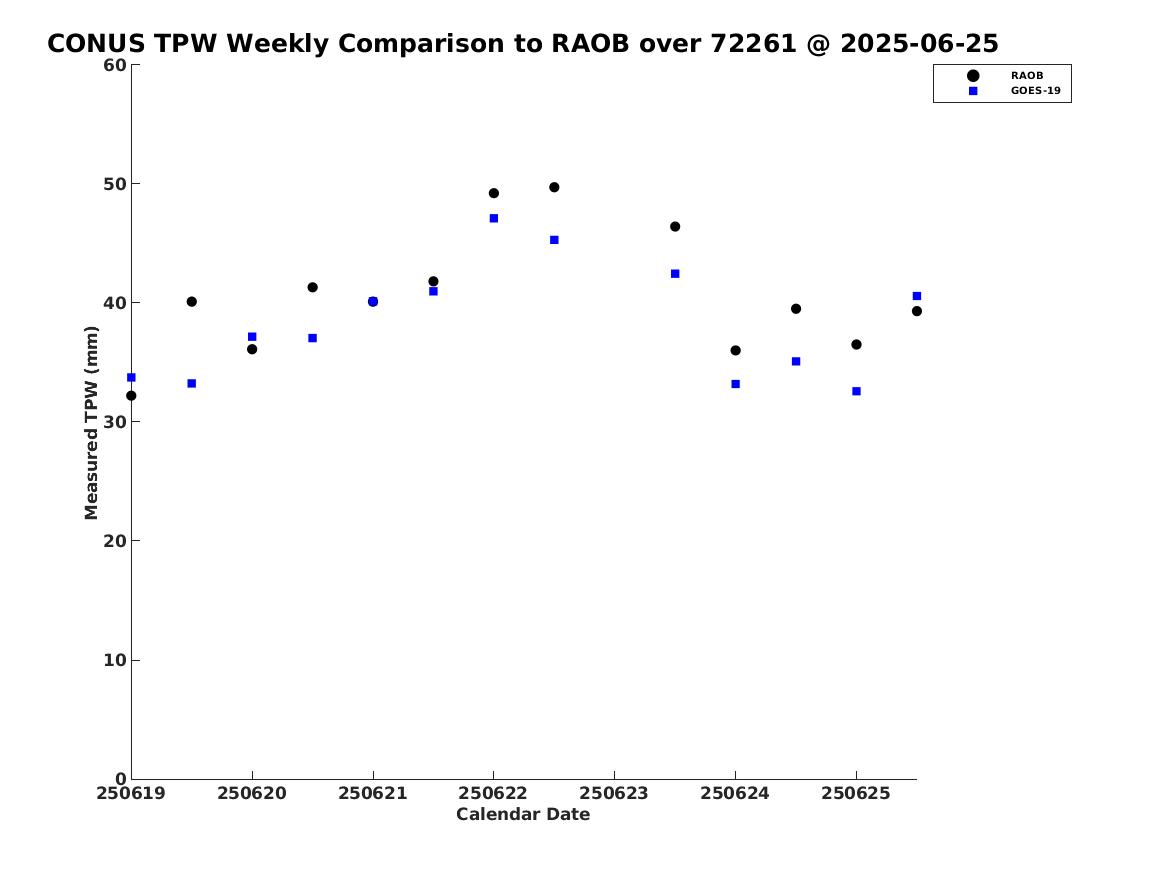 CONUS TPW Weekly Comparison to RAOB over 72261 @ 2025-06-25

RAOB
GOES-19

Measured TPW (mm)

60
50
40
30
20
10
0

250619
250620
250621
250622
250623
250624
250625

Calendar Date